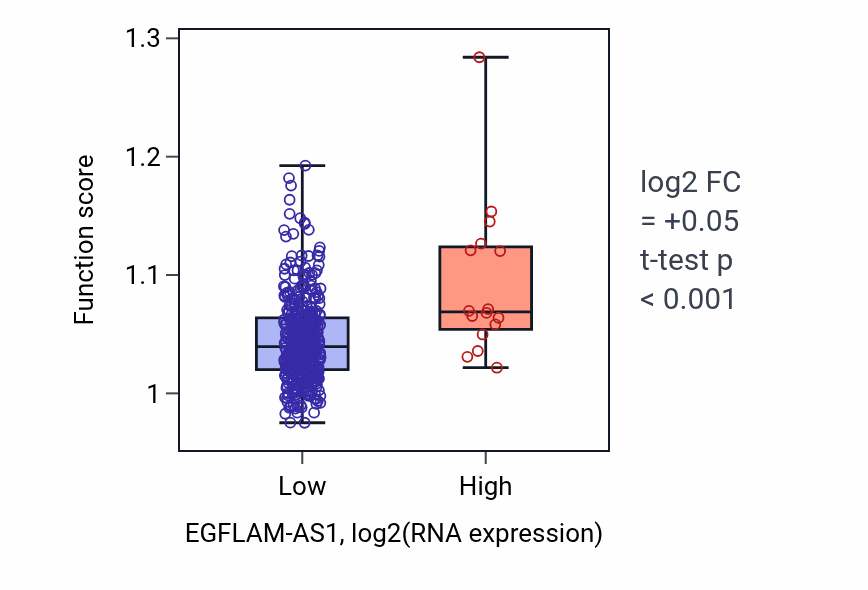 Function score

1.3
1.2
1.1
1

Low
High

EGFLAM-AS1, log2(RNA expression)

log2 FC
= +0.05
t-test p
< 0.001